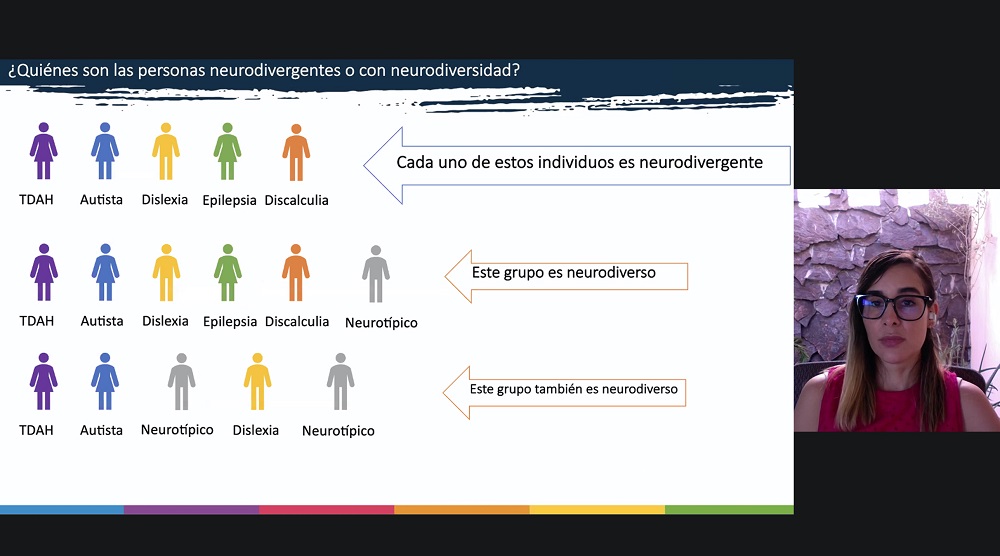 ¿Quiénes son las personas neurodivergentes o con neurodiversidad?

TDAH Autista Dislexia Epilepsia Discalculia

Cada uno de estos individuos es neurodivergente

TDAH Autista Dislexia Epilepsia Discalculia Neurotípico

Este grupo es neurodiverso

TDAH Autista Neurotípico Dislexia Neurotípico

Este grupo también es neurodiverso